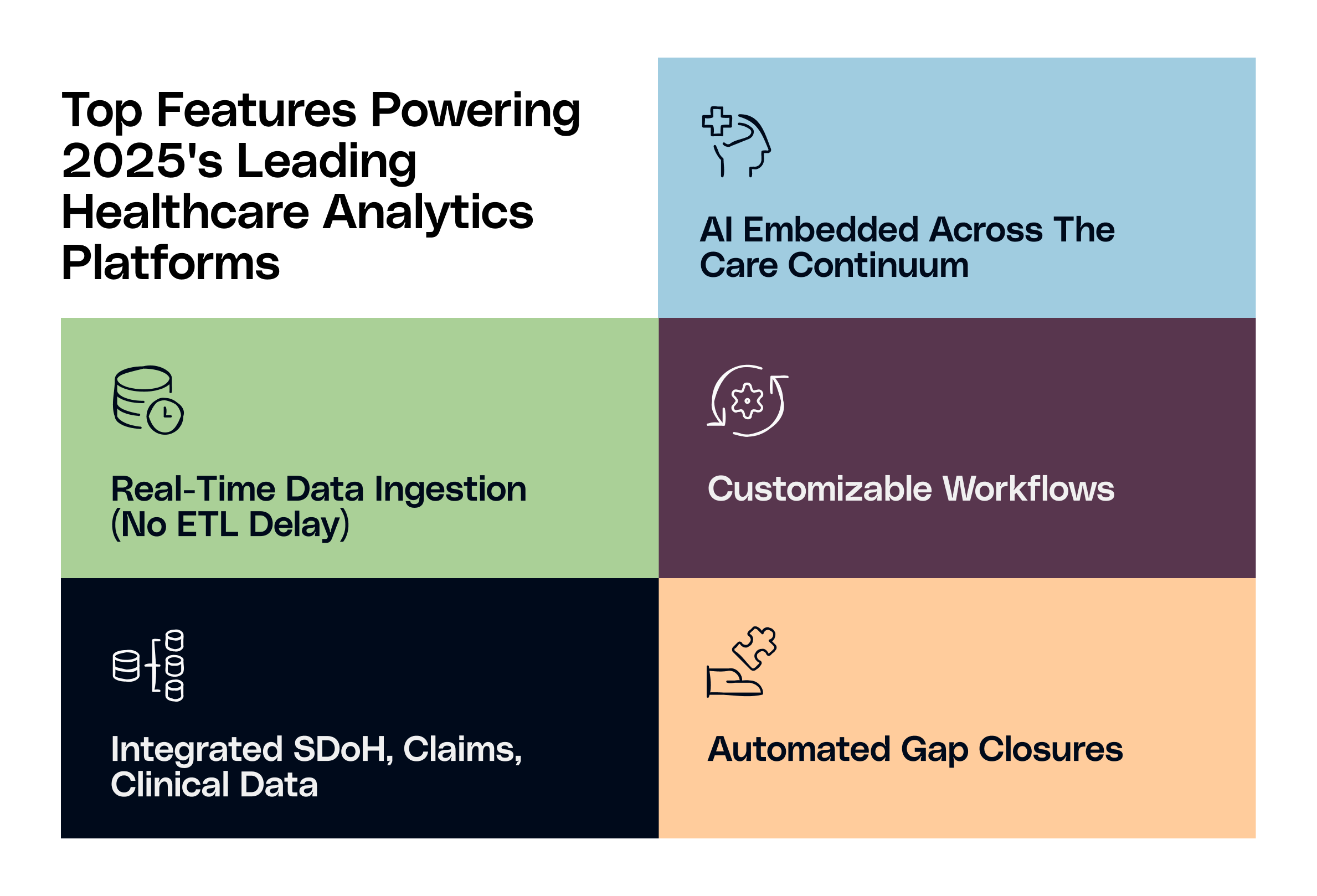 Top Features Powering 2025's Leading Healthcare Analytics Platforms

AI Embedded Across The Care Continuum

Real-Time Data Ingestion (No ETL Delay)

Customizable Workflows

Integrated SDoH, Claims, Clinical Data

Automated Gap Closures